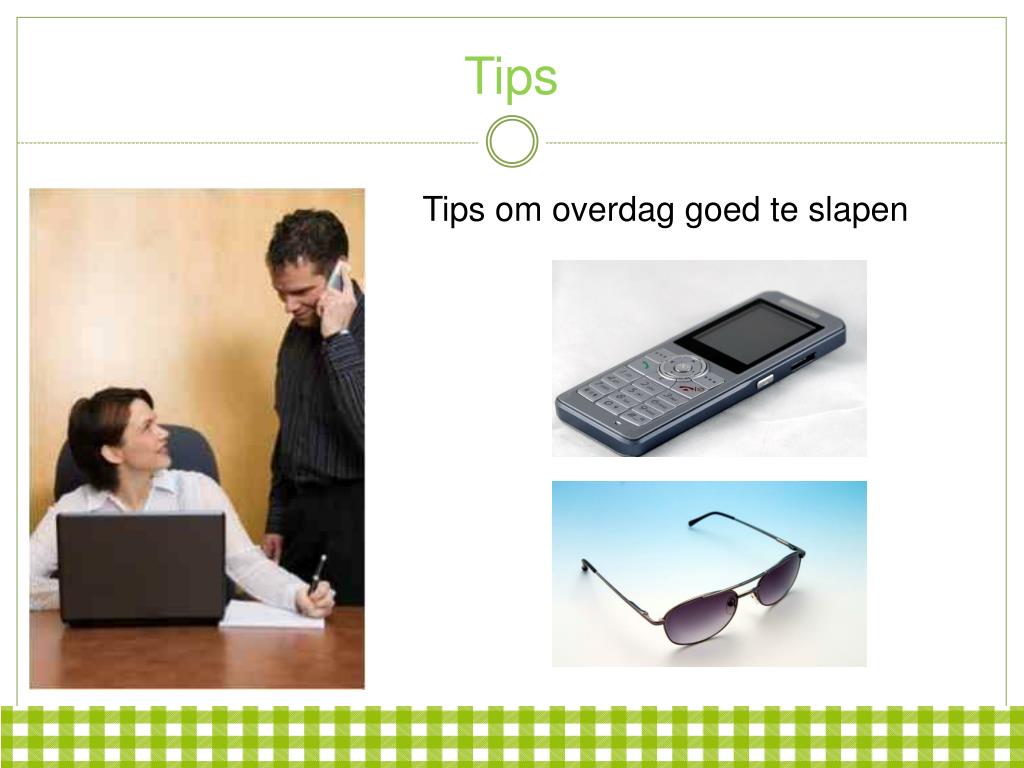 Tips

Tips om overdag goed te slapen